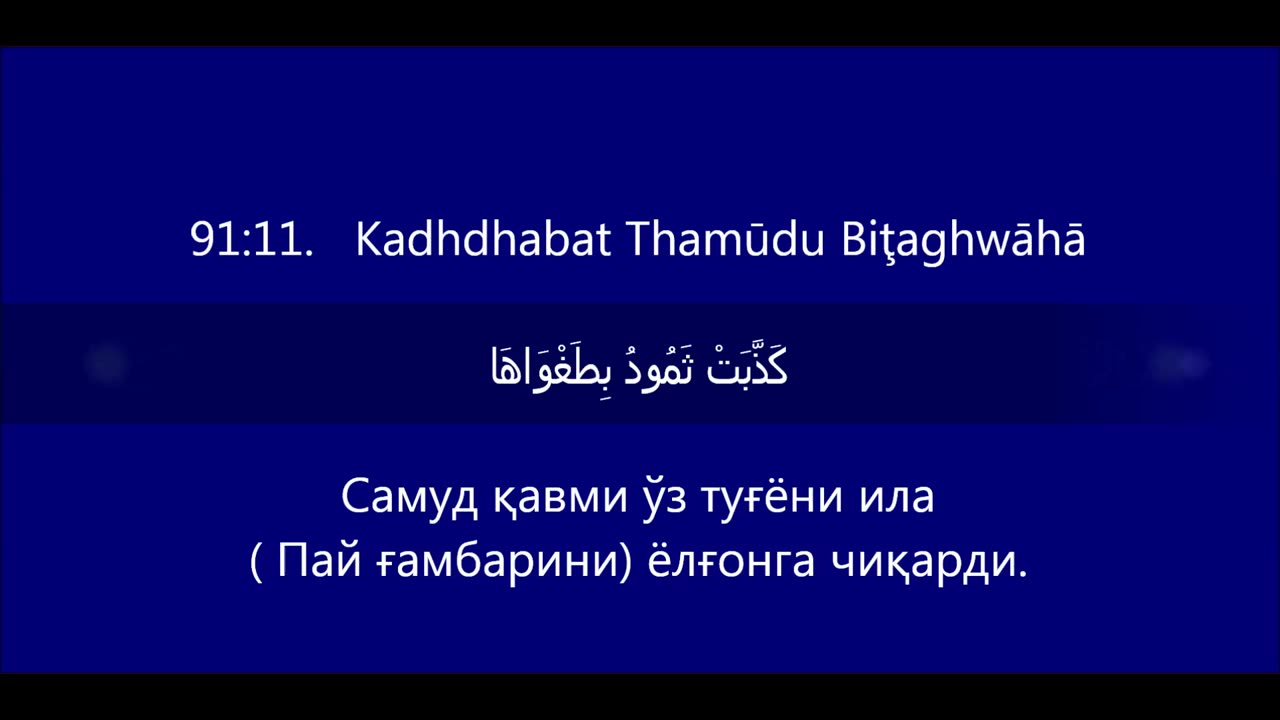 91:11. Kadhdhabat Thamūdu Biţaghwāhā

كَذَّبَتْ ثَمُودُ بِطَغْوَاهَا

Самуд қавми ўз туғёни ила ( Пай ғамбарини) ёлғонга чиқарди.